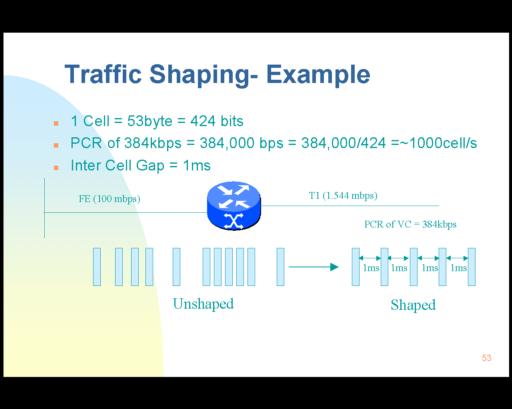 Traffic Shaping- Example

- 1 Cell = 53byte = 424 bits
- PCR of 384kbps = 384,000 bps = 384,000/424 =~1000cell/s
- Inter Cell Gap = 1ms

FE (100 mbps)

T1 (1.544 mbps)

PCR of VC = 384kbps

1ms 1ms 1ms 1ms

Unshaped

Shaped

53